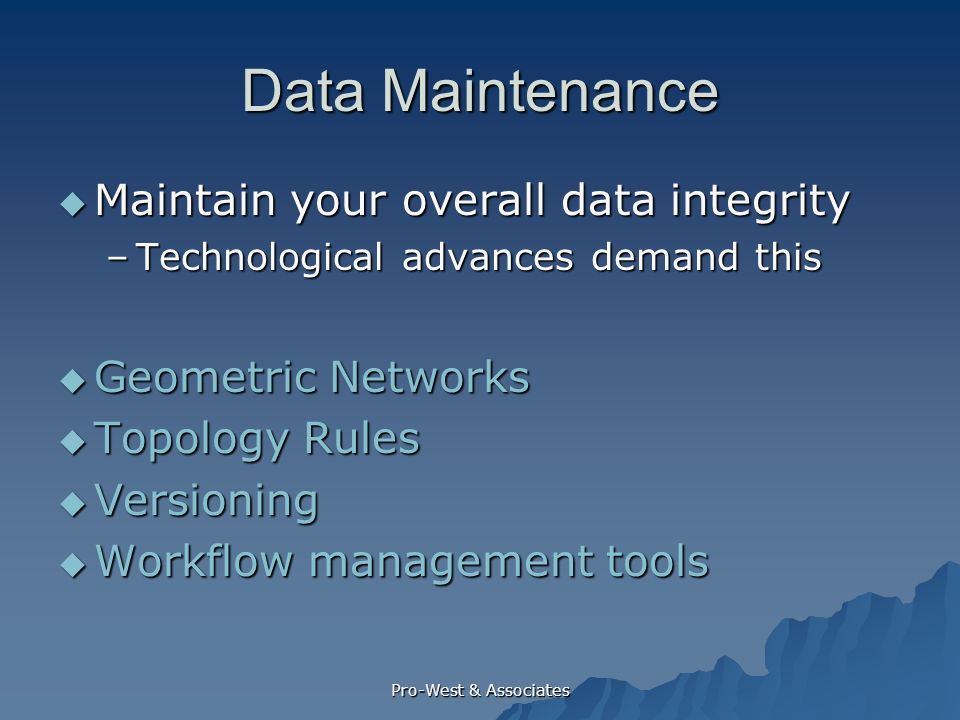 Data Maintenance

◆ Maintain your overall data integrity
– Technological advances demand this

◆ Geometric Networks
◆ Topology Rules
◆ Versioning
◆ Workflow management tools

Pro-West & Associates